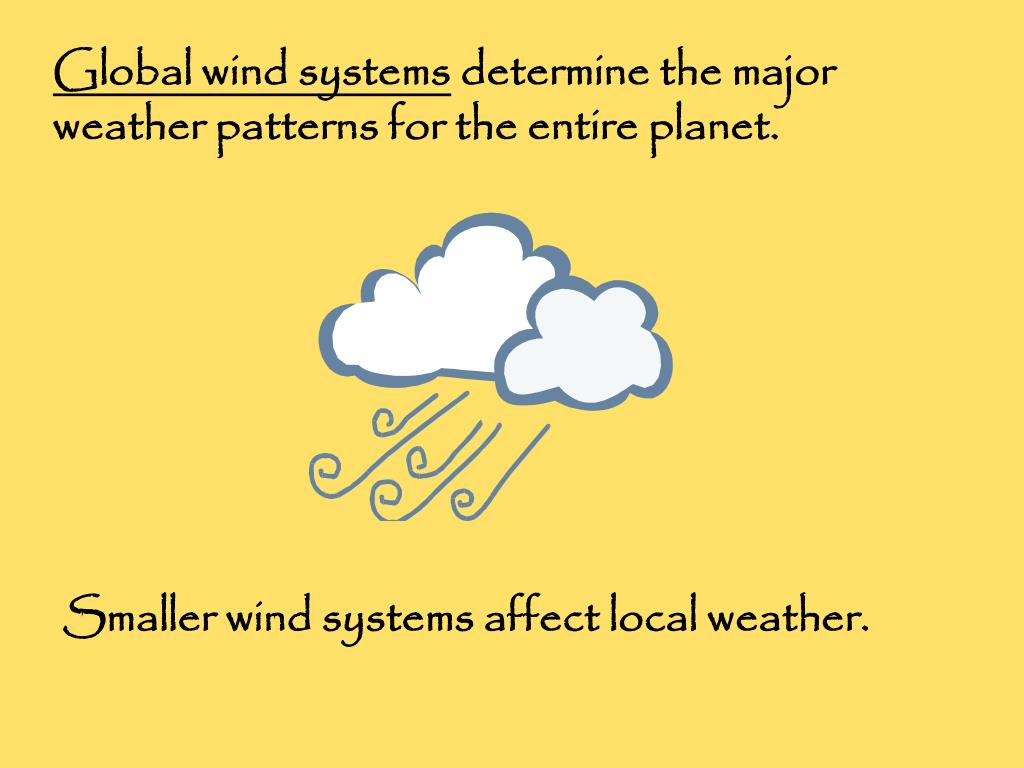 Global wind systems determine the major weather patterns for the entire planet.

Smaller wind systems affect local weather.